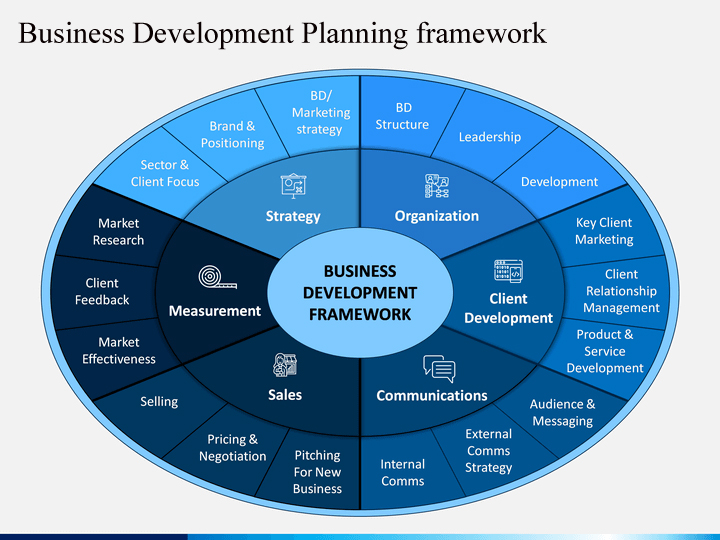 Business Development Planning framework

BUSINESS DEVELOPMENT FRAMEWORK

Strategy

Sector & Client Focus

Brand & Positioning

BD/ Marketing strategy

Organization

BD Structure

Leadership

Development

Client Development

Key Client Marketing

Client Relationship Management

Product & Service Development

Communications

Audience & Messaging

External Comms Strategy

Internal Comms

Sales

Pitching For New Business

Pricing & Negotiation

Selling

Measurement

Market Effectiveness

Client Feedback

Market Research